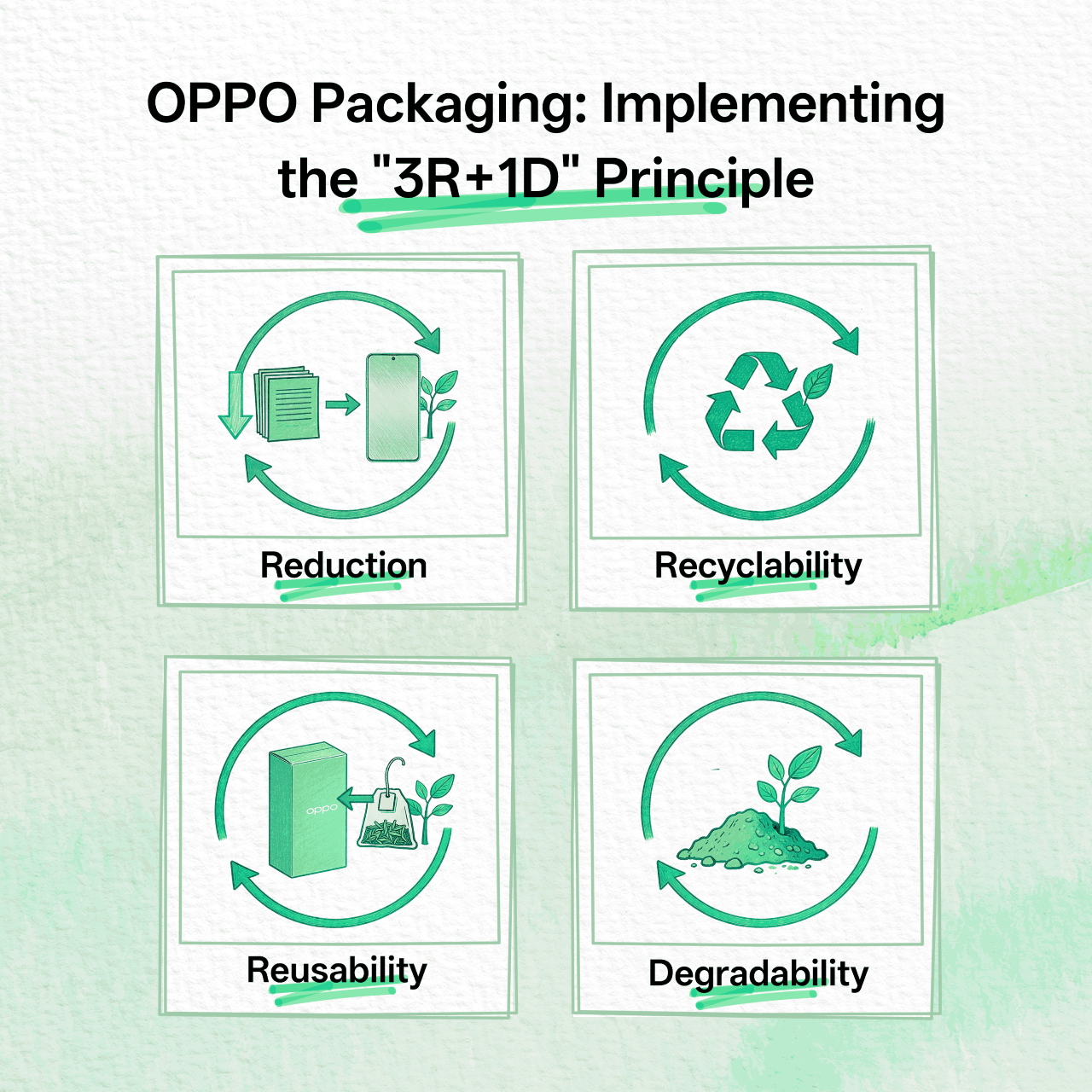 OPPO Packaging: Implementing the "3R+1D" Principle

Reduction

Recyclability

oppo

Reusability

Degradability